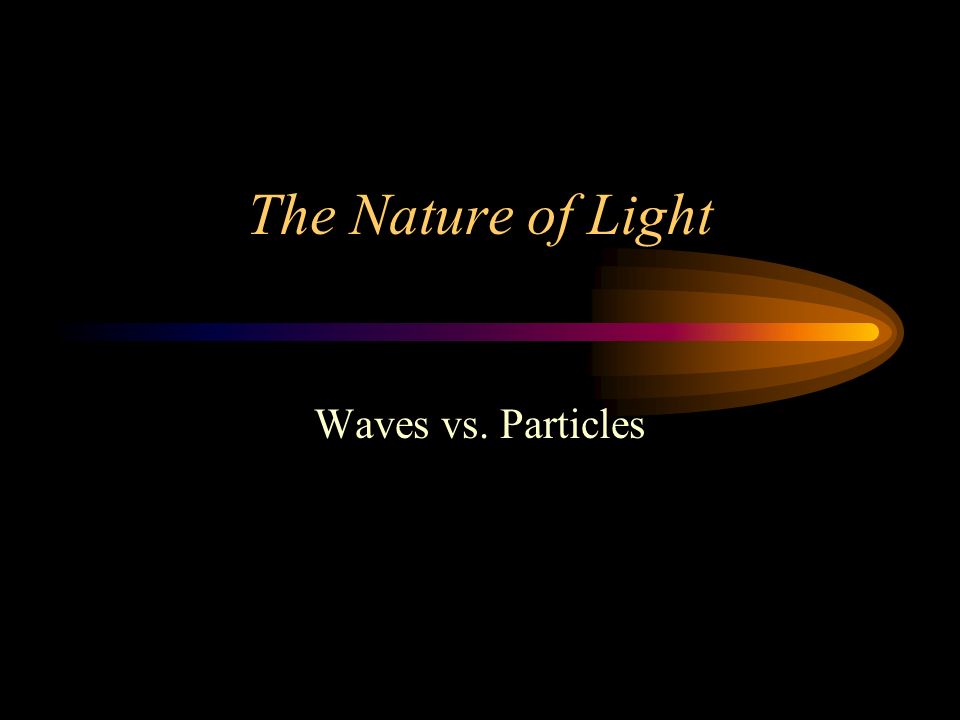 The Nature of Light

Waves vs. Particles